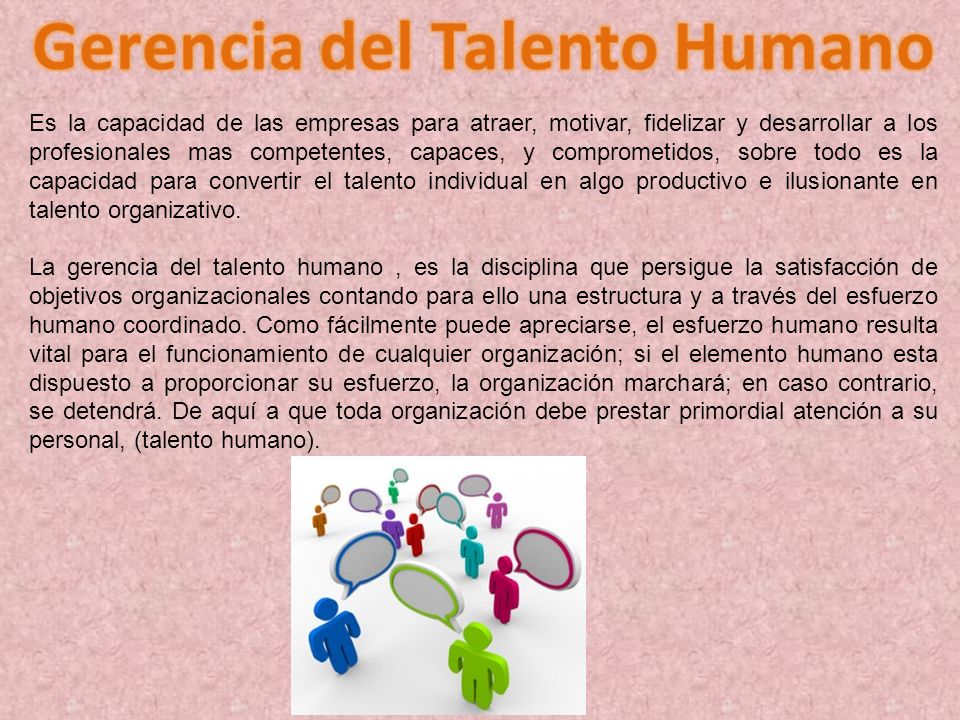 Gerencia del Talento Humano

Es la capacidad de las empresas para atraer, motivar, fidelizar y desarrollar a los profesionales mas competentes, capaces, y comprometidos, sobre todo es la capacidad para convertir el talento individual en algo productivo e ilusionante en talento organizativo.

La gerencia del talento humano , es la disciplina que persigue la satisfacción de objetivos organizacionales contando para ello una estructura y a través del esfuerzo humano coordinado. Como fácilmente puede apreciarse, el esfuerzo humano resulta vital para el funcionamiento de cualquier organización; si el elemento humano esta dispuesto a proporcionar su esfuerzo, la organización marchará; en caso contrario, se detendrá. De aquí a que toda organización debe prestar primordial atención a su personal, (talento humano).